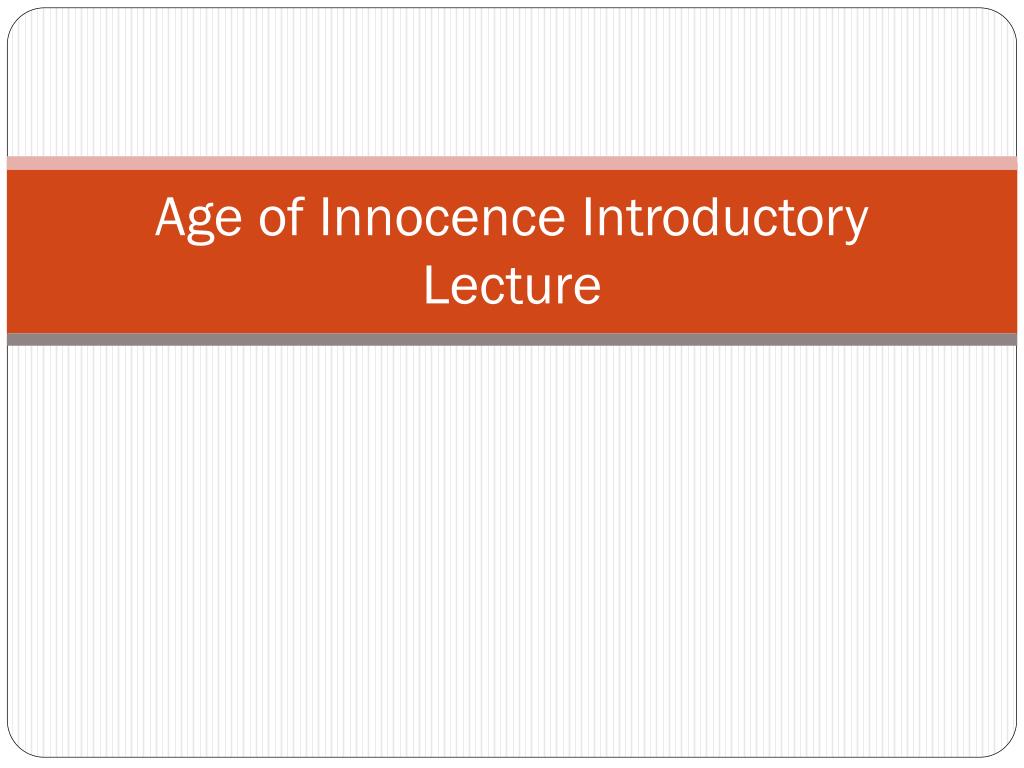 Age of Innocence Introductory Lecture